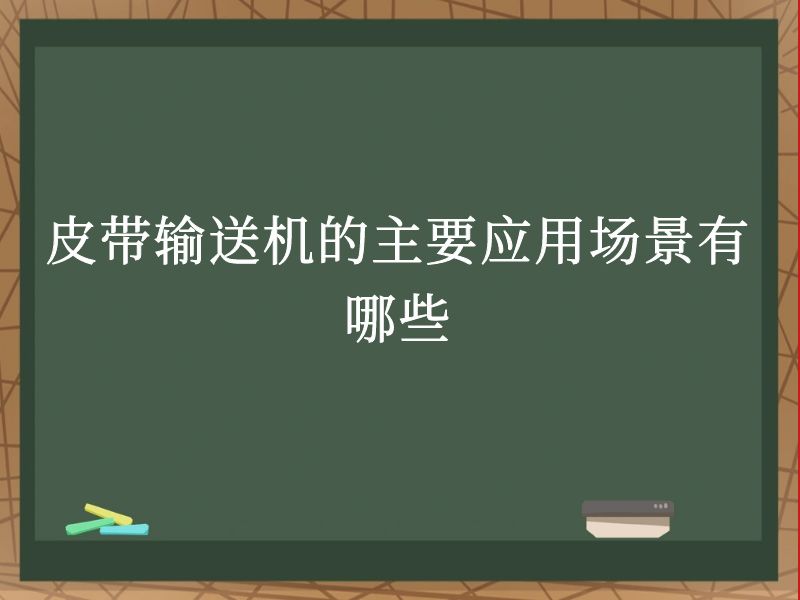 皮带输送机的主要应用场景有哪些